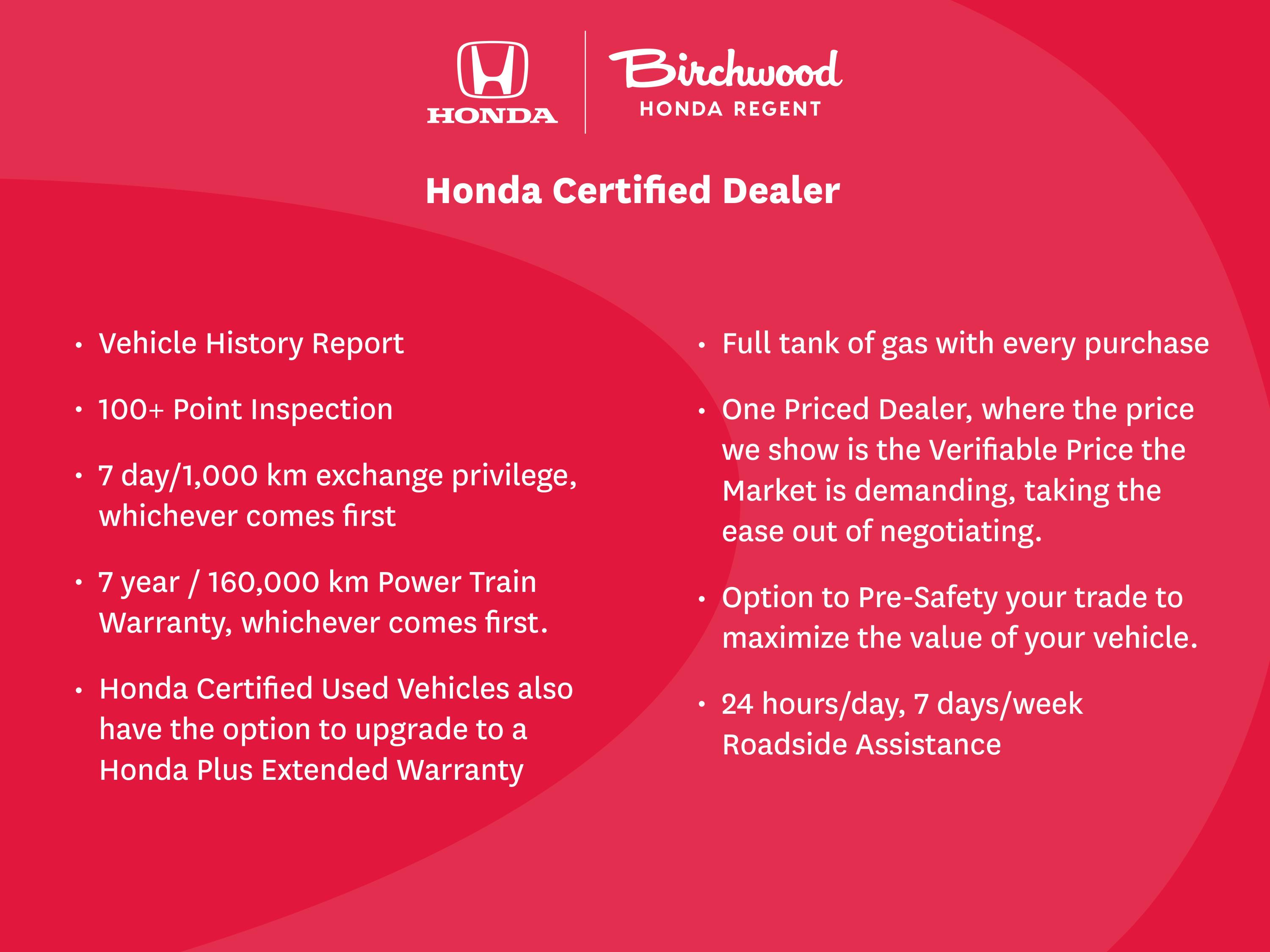 HONDA

Birchwood
HONDA REGENT

Honda Certified Dealer

• Vehicle History Report

• 100+ Point Inspection

• 7 day/1,000 km exchange privilege, whichever comes first

• 7 year / 160,000 km Power Train Warranty, whichever comes first.

• Honda Certified Used Vehicles also have the option to upgrade to a Honda Plus Extended Warranty

• Full tank of gas with every purchase

• One Priced Dealer, where the price we show is the Verifiable Price the Market is demanding, taking the ease out of negotiating.

• Option to Pre-Safety your trade to maximize the value of your vehicle.

• 24 hours/day, 7 days/week Roadside Assistance